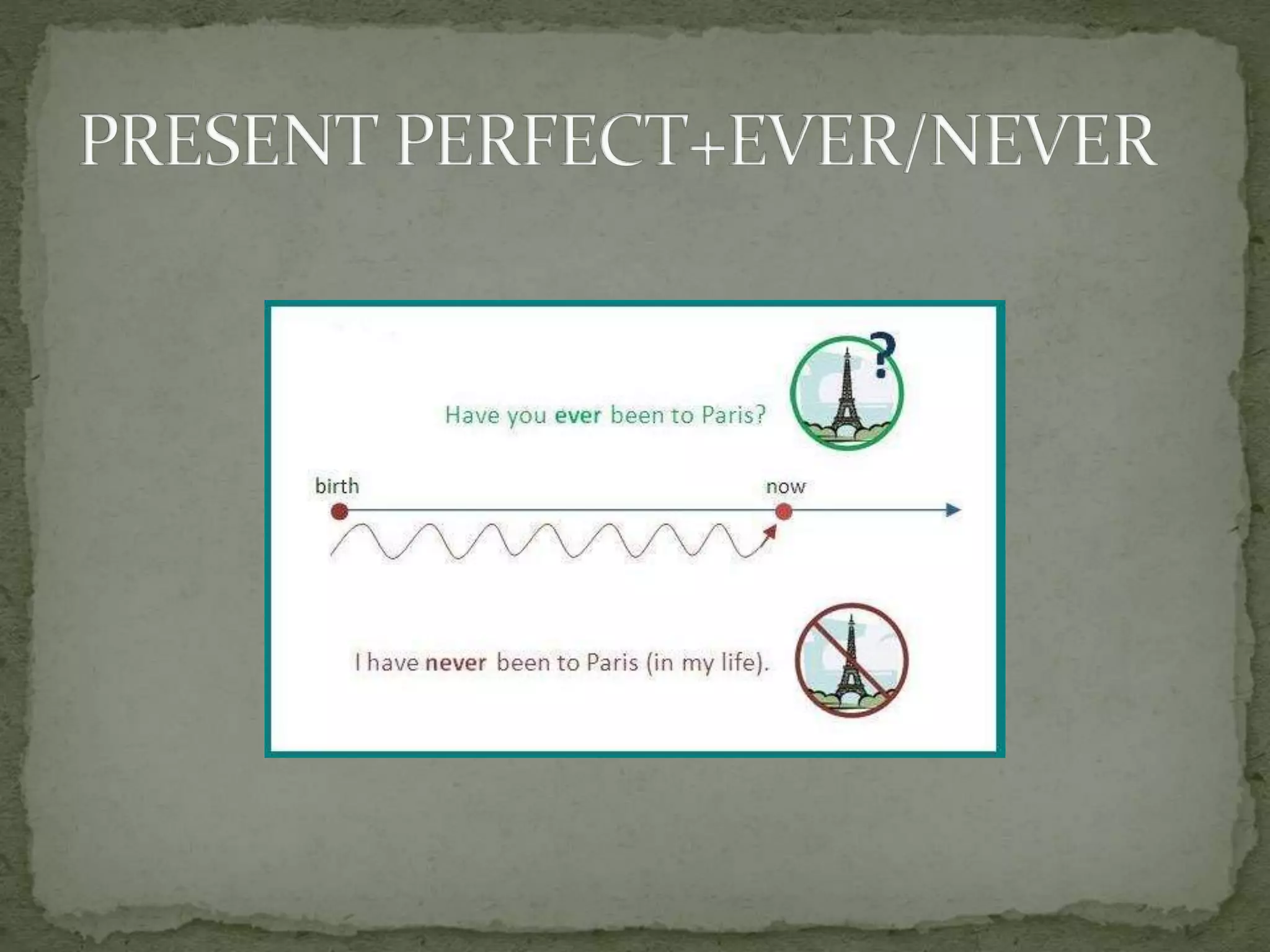 PRESENT PERFECT+EVER/NEVER

Have you ever been to Paris?

?

birth

now

I have never been to Paris (in my life).